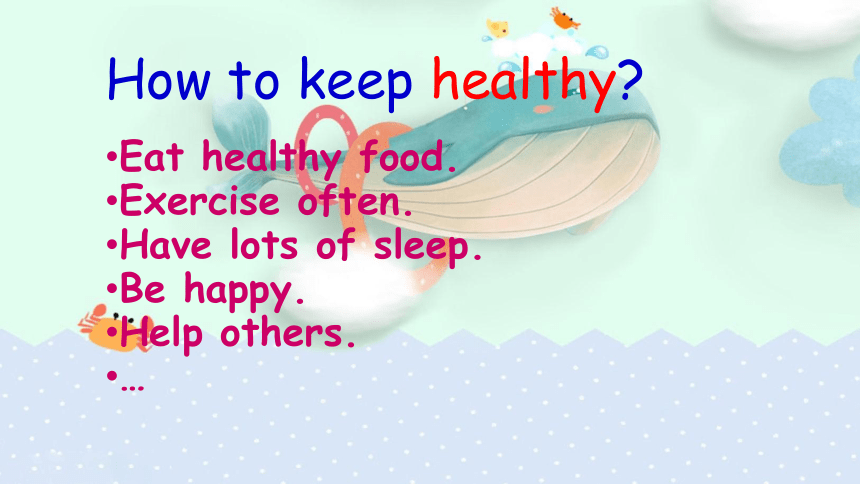 How to keep healthy?

•Eat healthy food.
•Exercise often.
•Have lots of sleep.
•Be happy.
•Help others.
•…